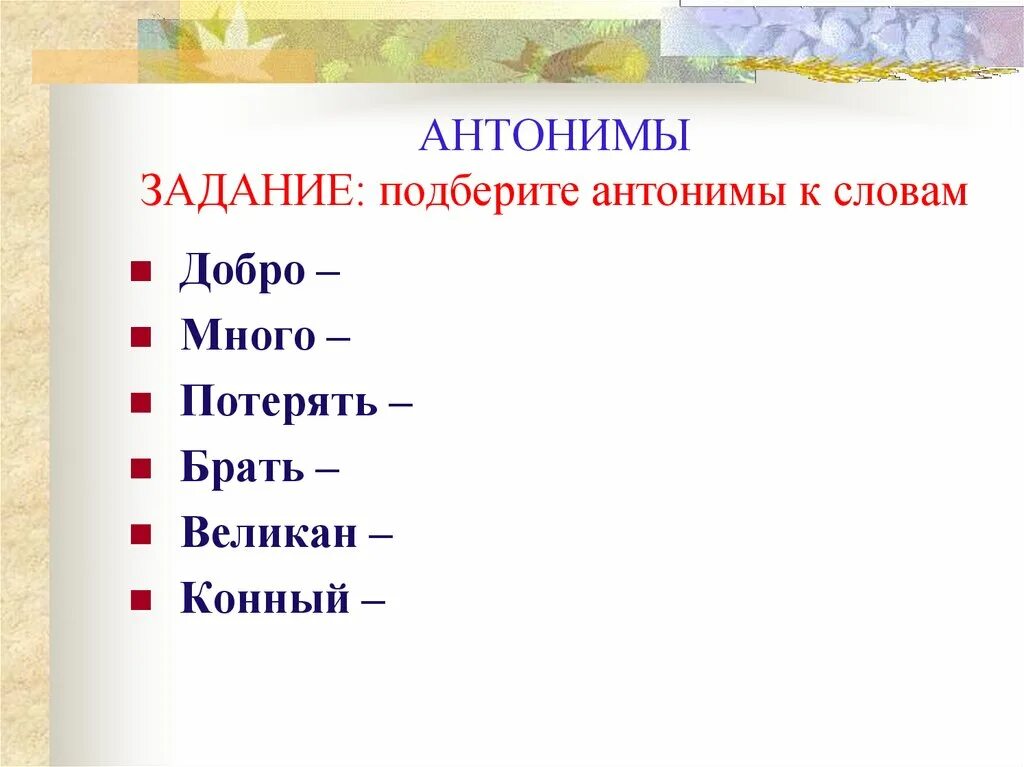 АНТОНИМЫ
ЗАДАНИЕ: подберите антонимы к словам

- Добро –
- Много –
- Потерять –
- Брать –
- Великан –
- Конный –